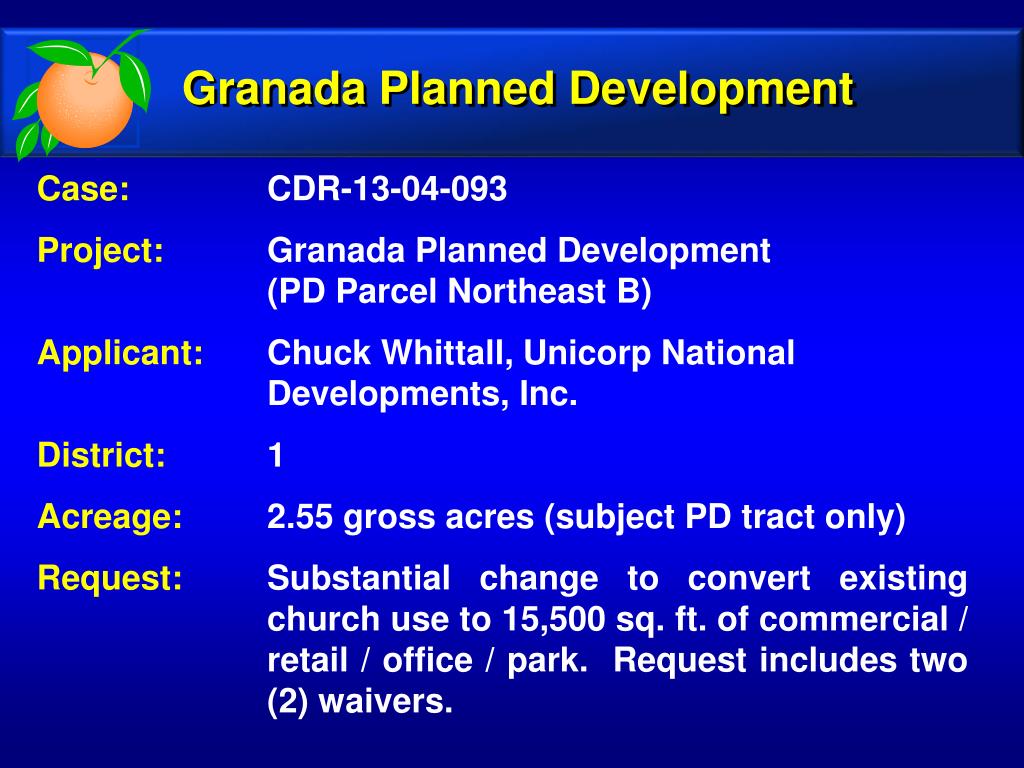 Granada Planned Development

Case: CDR-13-04-093

Project: Granada Planned Development (PD Parcel Northeast B)

Applicant: Chuck Whittall, Unicorp National Developments, Inc.

District: 1

Acreage: 2.55 gross acres (subject PD tract only)

Request: Substantial change to convert existing church use to 15,500 sq. ft. of commercial / retail / office / park. Request includes two (2) waivers.